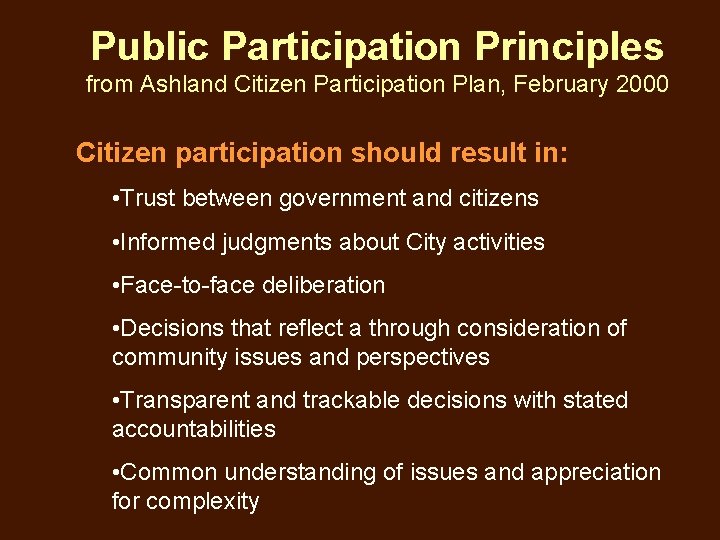 Public Participation Principles
from Ashland Citizen Participation Plan, February 2000

Citizen participation should result in:

•Trust between government and citizens

•Informed judgments about City activities

•Face-to-face deliberation

•Decisions that reflect a through consideration of community issues and perspectives

•Transparent and trackable decisions with stated accountabilities

•Common understanding of issues and appreciation for complexity